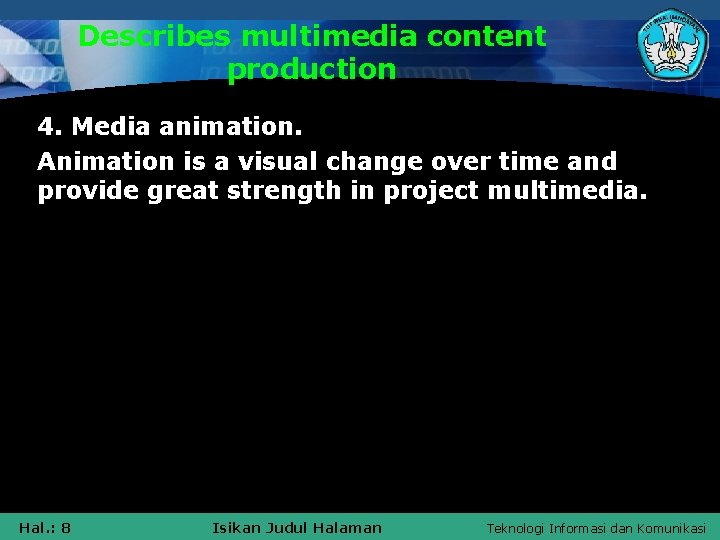 Describes multimedia content production

4. Media animation.

Animation is a visual change over time and provide great strength in project multimedia.

Hal.: 8
Isikan Judul Halaman
Teknologi Informasi dan Komunikasi